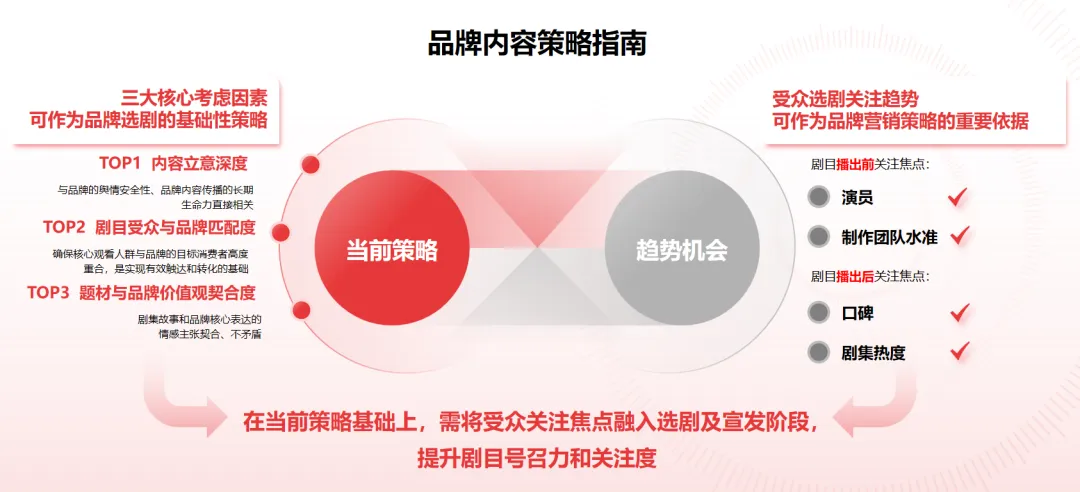 品牌内容策略指南

三大核心考虑因素
可作为品牌选剧的基础性策略

TOP1 内容立意深度
与品牌的舆情安全性、品牌内容传播的长期生命力直接相关

TOP2 剧目受众与品牌匹配度
确保核心观看人群与品牌的目标消费者高度重合，是实现有效触达和转化的基础

TOP3 题材与品牌价值观契合度
剧集故事和品牌核心表达的情感主张契合、不矛盾

当前策略

趋势机会

受众选剧关注趋势
可作为品牌营销策略的重要依据

剧目播出前关注焦点：
演员
制作团队水准

剧目播出后关注焦点：
口碑
剧集热度

在当前策略基础上，需将受众关注焦点融入选剧及宣发阶段，
提升剧目号召力和关注度